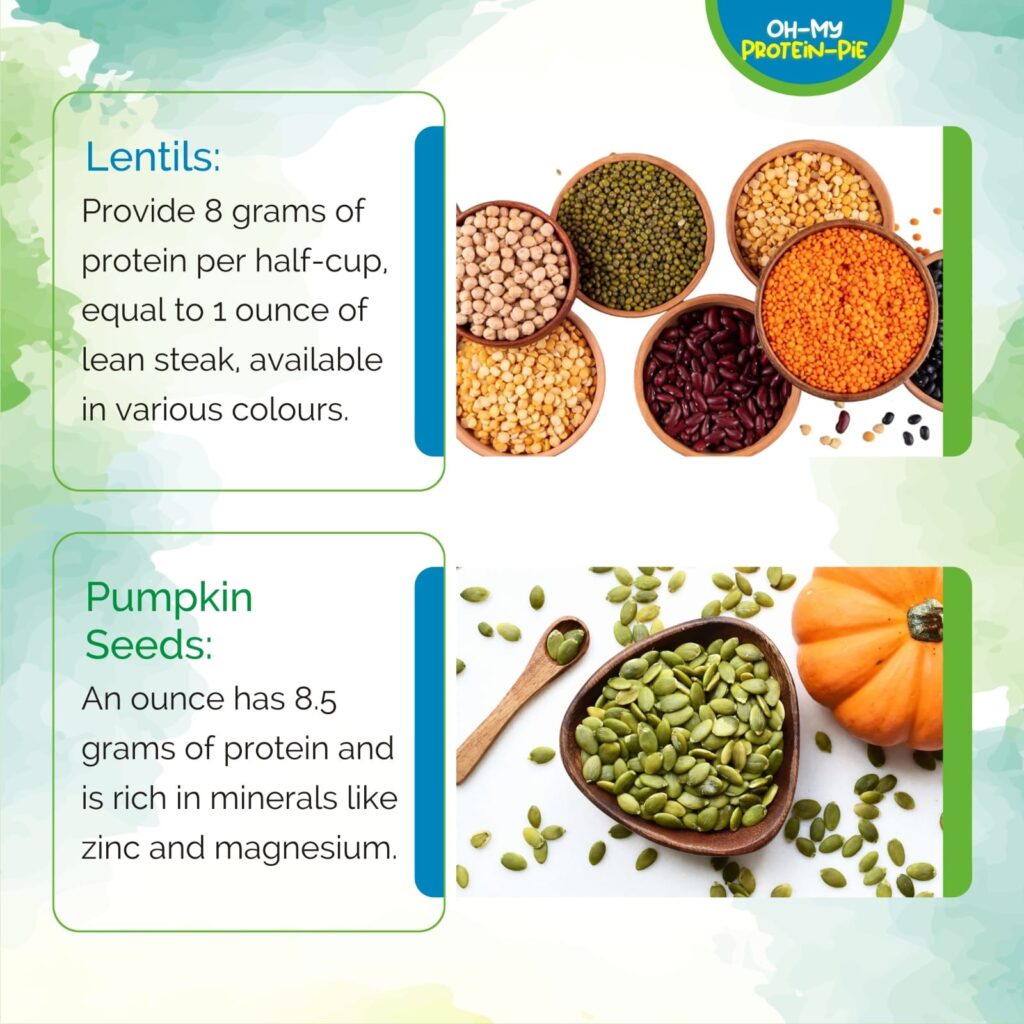 OH-MY
PROTEIN-PIE

Lentils:
Provide 8 grams of protein per half-cup, equal to 1 ounce of lean steak, available in various colours.

Pumpkin Seeds:
An ounce has 8.5 grams of protein and is rich in minerals like zinc and magnesium.